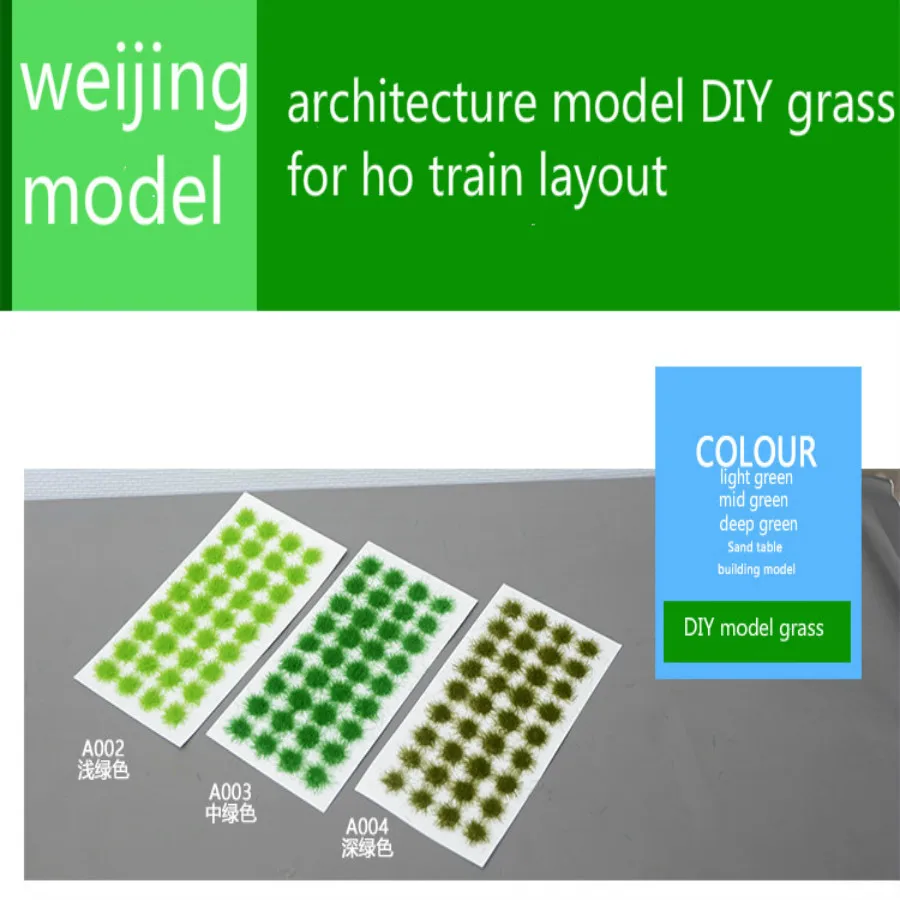 weijing model

architecture model DIY grass for ho train layout

COLOUR
light green
mid green
deep green
Sand table
building model

DIY model grass

A002
浅绿色

A003
中绿色

A004
深绿色